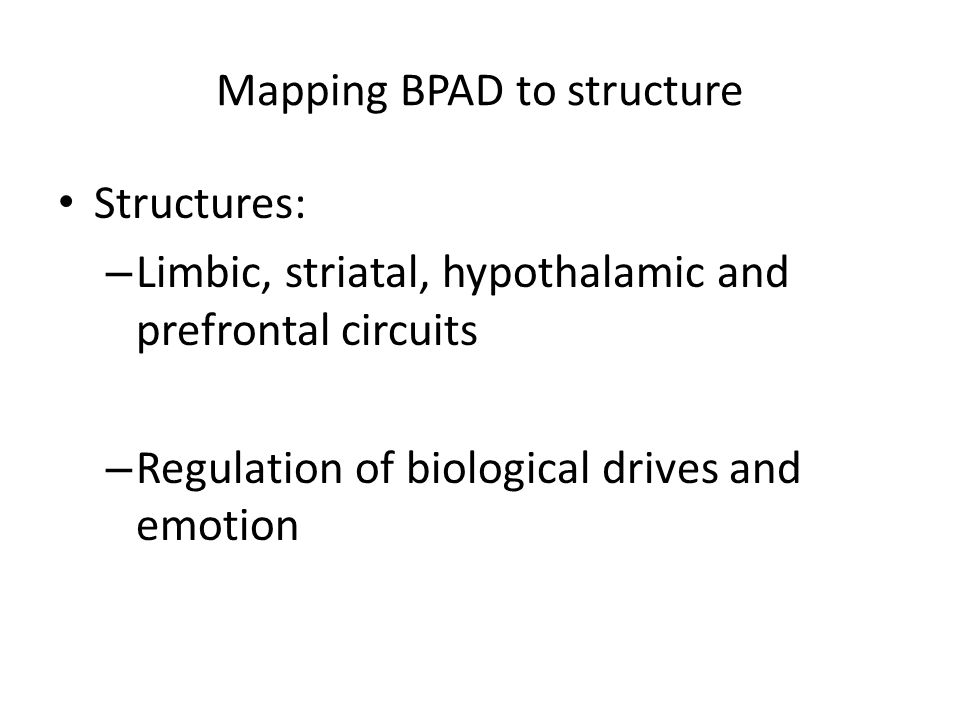 Mapping BPAD to structure

• Structures:
– Limbic, striatal, hypothalamic and prefrontal circuits

– Regulation of biological drives and emotion